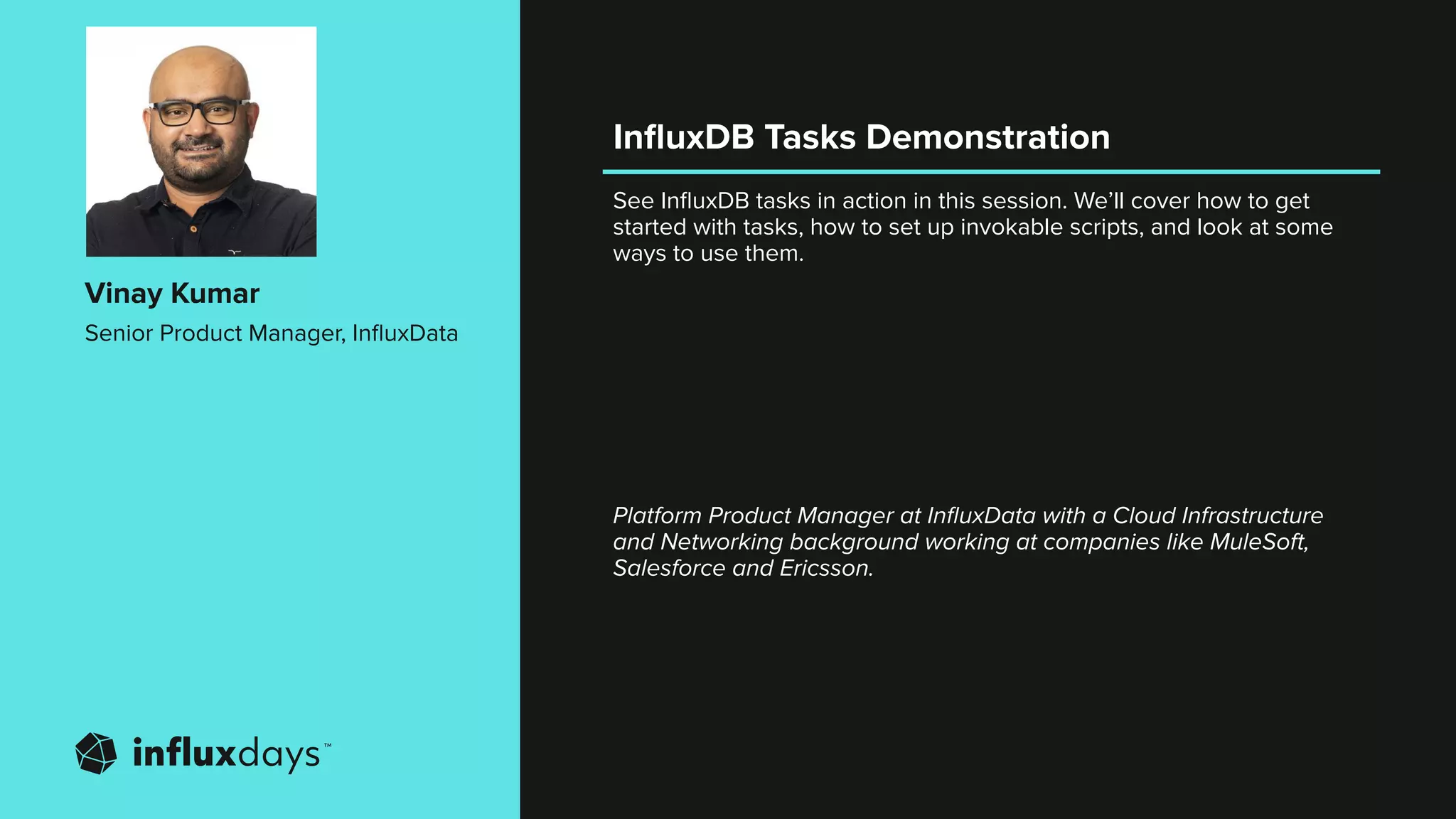 Vinay Kumar
Senior Product Manager, InfluxData

influxdays™

InfluxDB Tasks Demonstration

See InfluxDB tasks in action in this session. We'll cover how to get started with tasks, how to set up invokable scripts, and look at some ways to use them.

Platform Product Manager at InfluxData with a Cloud Infrastructure and Networking background working at companies like MuleSoft, Salesforce and Ericsson.